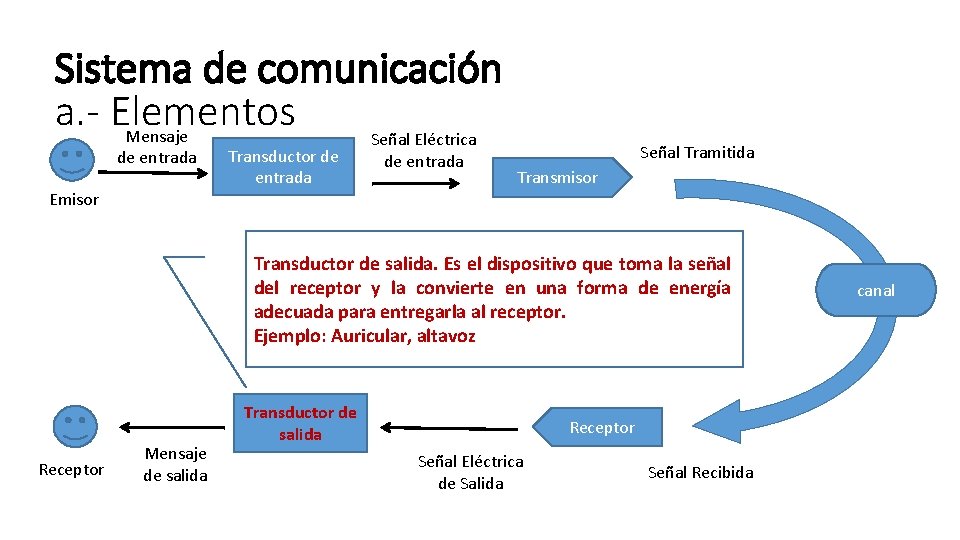 Sistema de comunicación
a.- Elementos

Mensaje de entrada

Transductor de entrada

Señal Eléctrica de entrada

Transmisor

Señal Tramitida

Emisor

Transductor de salida. Es el dispositivo que toma la señal del receptor y la convierte en una forma de energía adecuada para entregarla al receptor.
Ejemplo: Auricular, altavoz

canal

Transductor de salida

Receptor

Receptor

Mensaje de salida

Señal Eléctrica de Salida

Señal Recibida